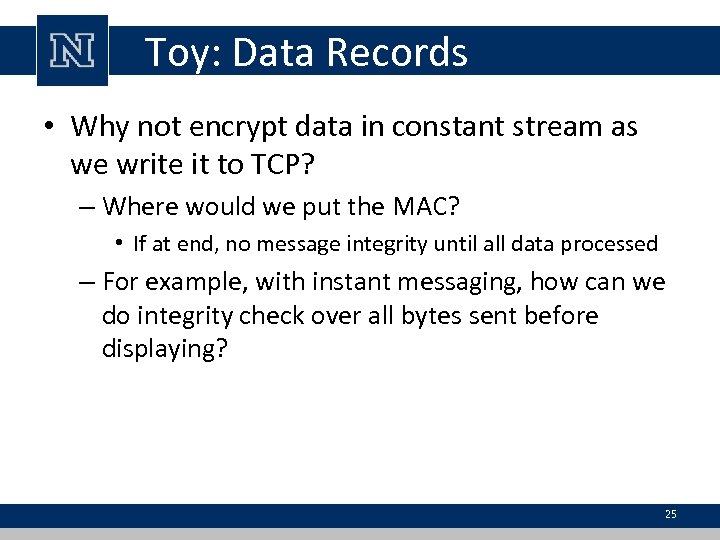 N

Toy: Data Records

• Why not encrypt data in constant stream as we write it to TCP?
 – Where would we put the MAC?
  • If at end, no message integrity until all data processed
 – For example, with instant messaging, how can we do integrity check over all bytes sent before displaying?

25